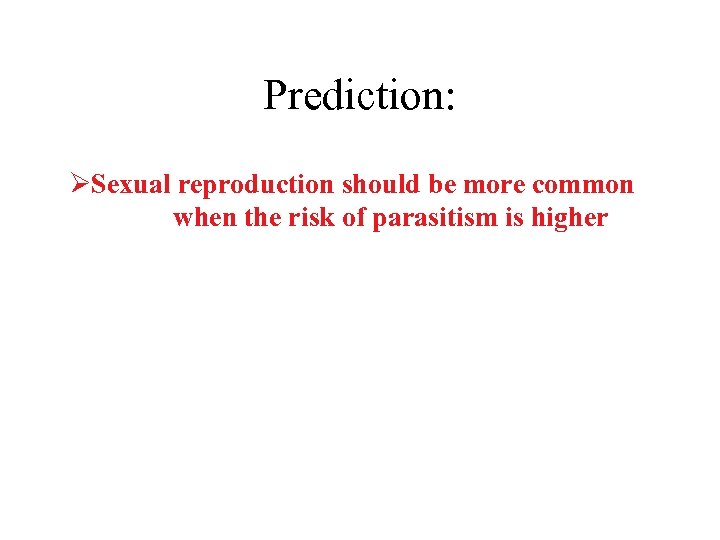 Prediction:

➢Sexual reproduction should be more common when the risk of parasitism is higher